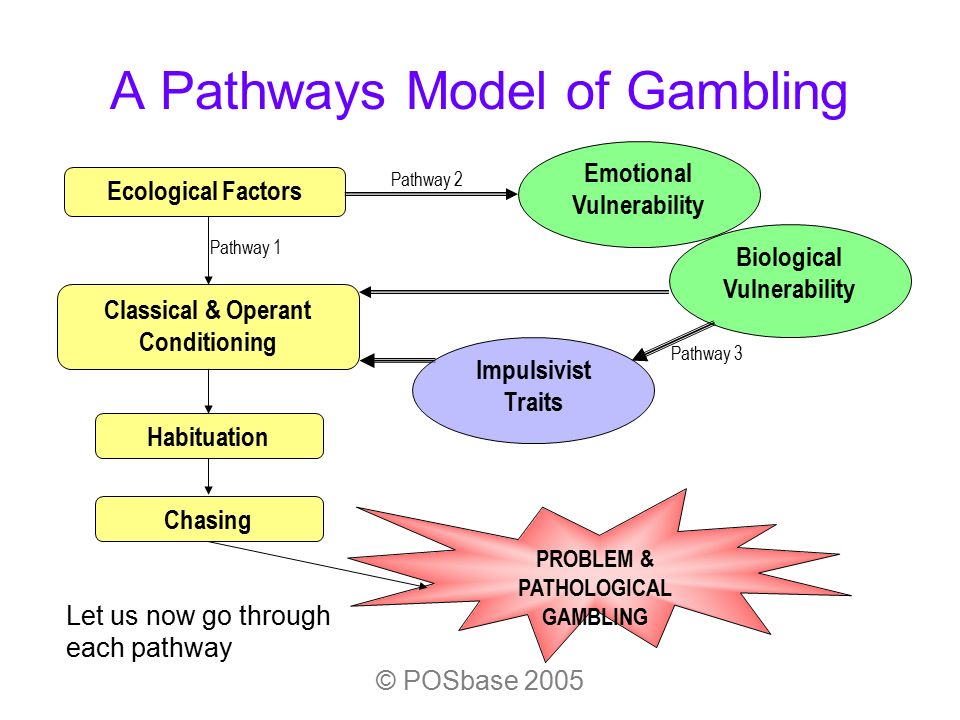 A Pathways Model of Gambling

Ecological Factors

Pathway 2

Emotional Vulnerability

Pathway 1

Biological Vulnerability

Classical & Operant Conditioning

Pathway 3

Impulsivist Traits

Habituation

Chasing

PROBLEM & PATHOLOGICAL GAMBLING

Let us now go through each pathway

© POSbase 2005